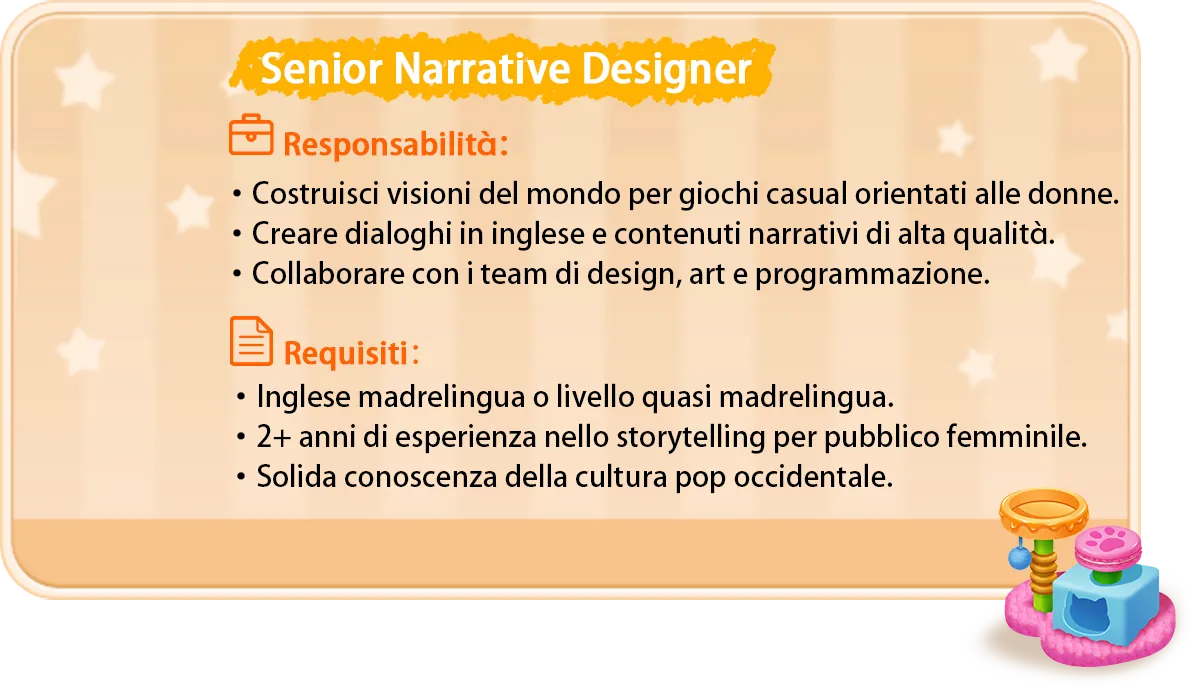 Senior Narrative Designer

Responsabilità:

• Costruisci visioni del mondo per giochi casual orientati alle donne.
• Creare dialoghi in inglese e contenuti narrativi di alta qualità.
• Collaborare con i team di design, art e programmazione.

Requisiti:

• Inglese madrelingua o livello quasi madrelingua.
• 2+ anni di esperienza nello storytelling per pubblico femminile.
• Solida conoscenza della cultura pop occidentale.